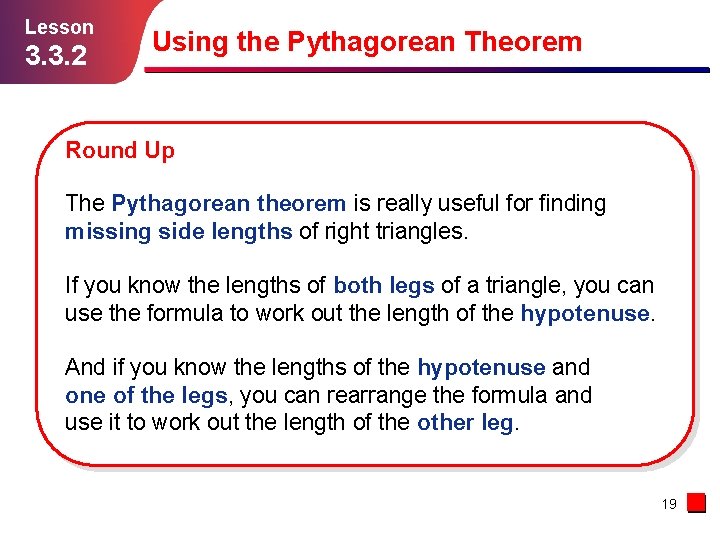 Lesson
3.3.2

Using the Pythagorean Theorem

Round Up

The Pythagorean theorem is really useful for finding missing side lengths of right triangles.

If you know the lengths of both legs of a triangle, you can use the formula to work out the length of the hypotenuse.

And if you know the lengths of the hypotenuse and one of the legs, you can rearrange the formula and use it to work out the length of the other leg.

19